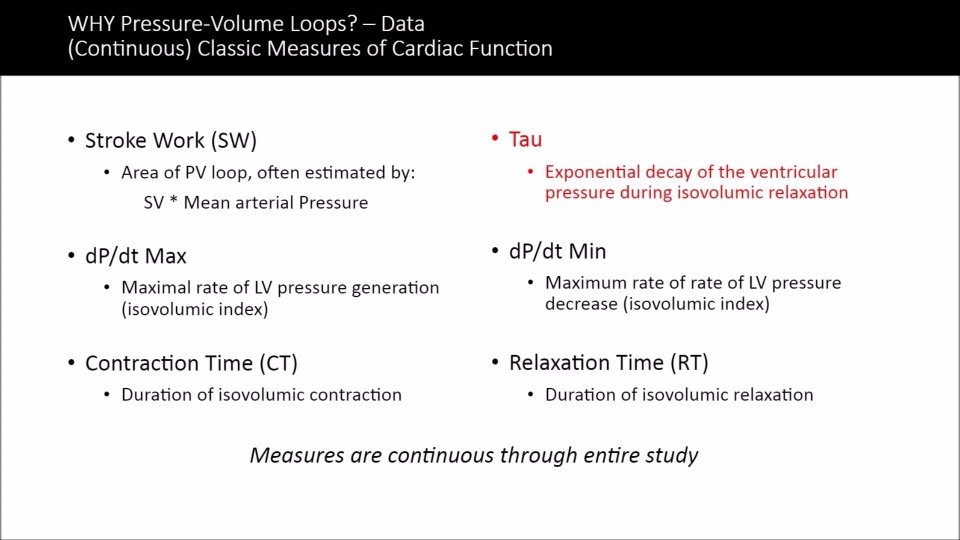 WHY Pressure-Volume Loops? – Data
(Continuous) Classic Measures of Cardiac Function

• Stroke Work (SW)
  • Area of PV loop, often estimated by:
    SV * Mean arterial Pressure

• dP/dt Max
  • Maximal rate of LV pressure generation (isovolumic index)

• Contraction Time (CT)
  • Duration of isovolumic contraction

• Tau
  • Exponential decay of the ventricular pressure during isovolumic relaxation

• dP/dt Min
  • Maximum rate of rate of LV pressure decrease (isovolumic index)

• Relaxation Time (RT)
  • Duration of isovolumic relaxation

Measures are continuous through entire study